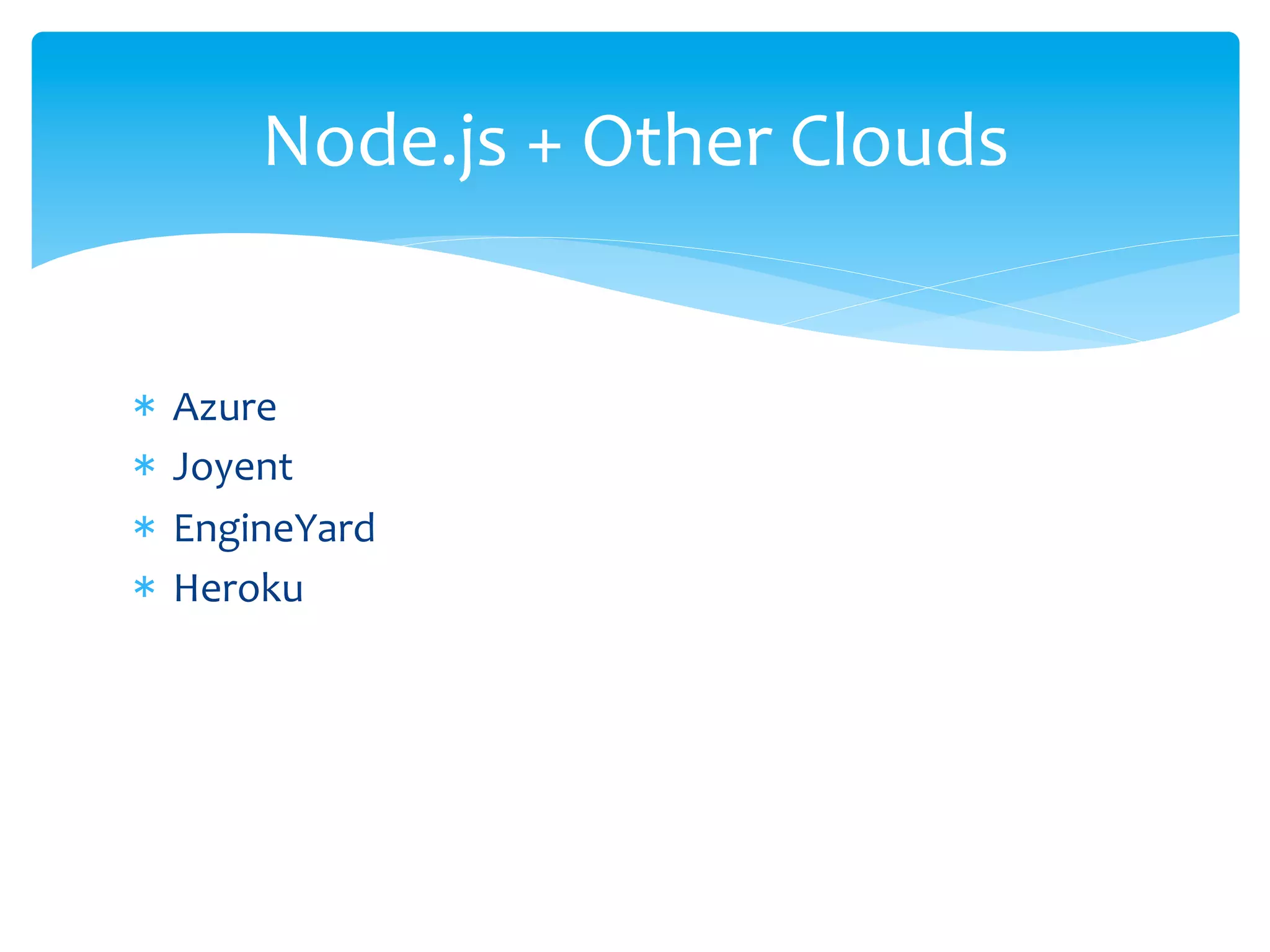 Node.js + Other Clouds

* Azure
* Joyent
* EngineYard
* Heroku